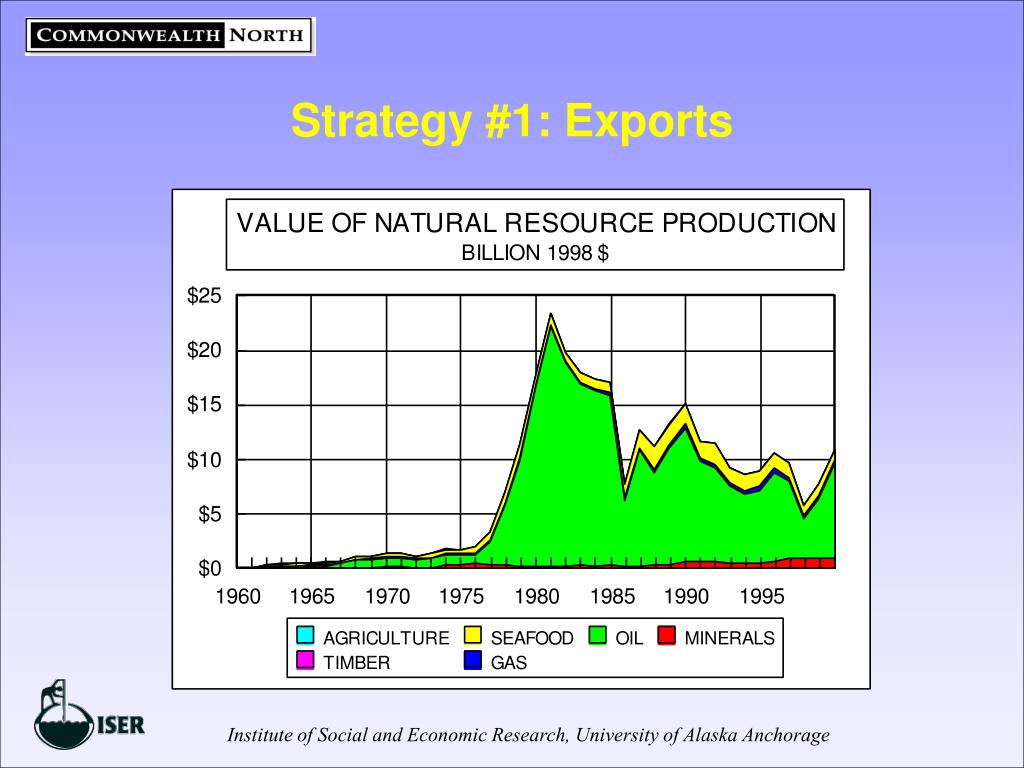 COMMONWEALTH NORTH

Strategy #1: Exports

VALUE OF NATURAL RESOURCE PRODUCTION
BILLION 1998 $

$25
$20
$15
$10
$5
$0

1960 1965 1970 1975 1980 1985 1990 1995

AGRICULTURE SEAFOOD OIL MINERALS
TIMBER GAS

ISER

Institute of Social and Economic Research, University of Alaska Anchorage